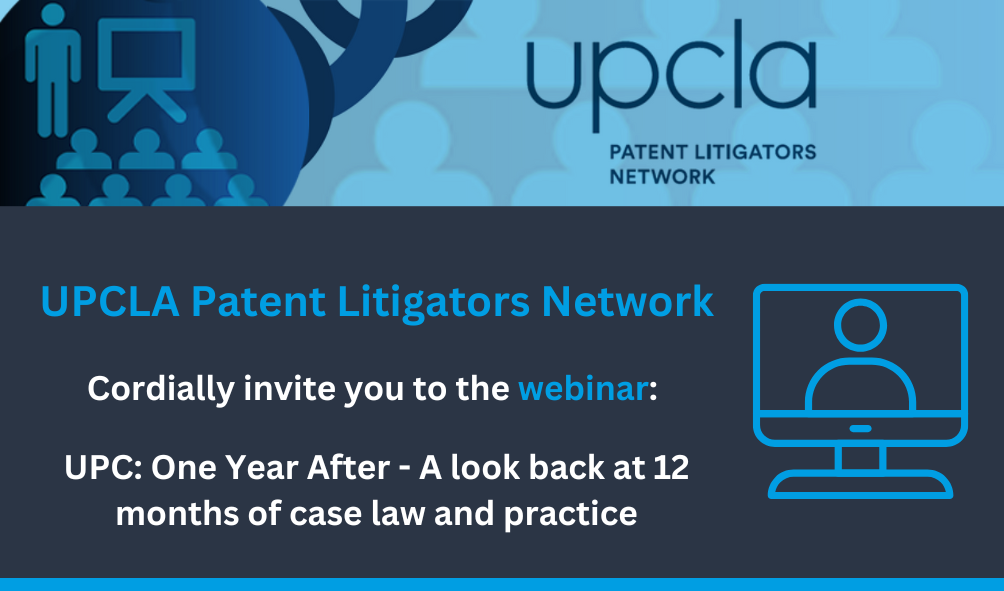 upcla
PATENT LITIGATORS NETWORK

UPCLA Patent Litigators Network

Cordially invite you to the webinar:

UPC: One Year After - A look back at 12 months of case law and practice